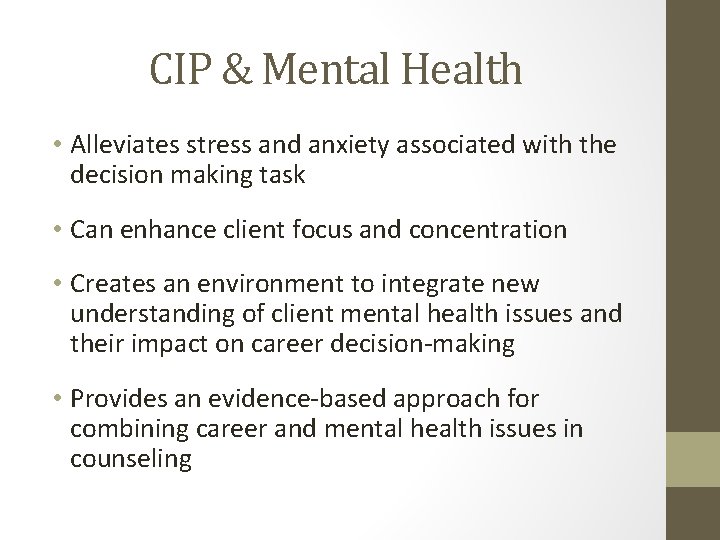 CIP & Mental Health

• Alleviates stress and anxiety associated with the decision making task

• Can enhance client focus and concentration

• Creates an environment to integrate new understanding of client mental health issues and their impact on career decision-making

• Provides an evidence-based approach for combining career and mental health issues in counseling